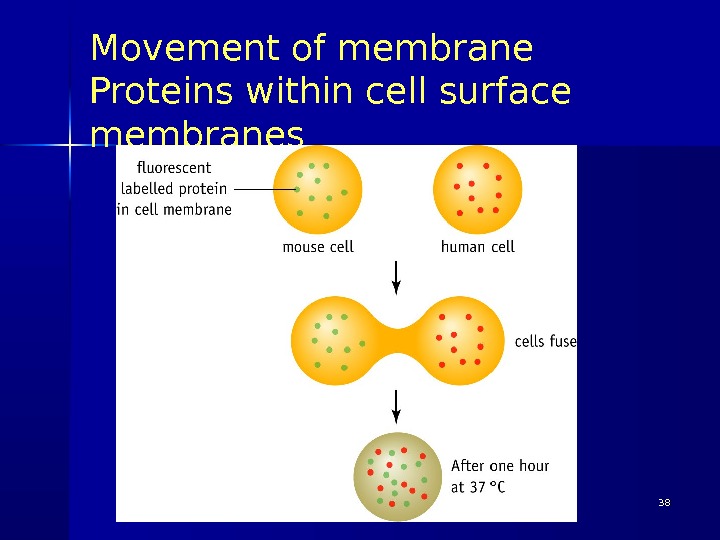 Movement of membrane Proteins within cell surface membranes

fluorescent labelled protein in cell membrane

mouse cell

human cell

cells fuse

After one hour at 37 °C

38